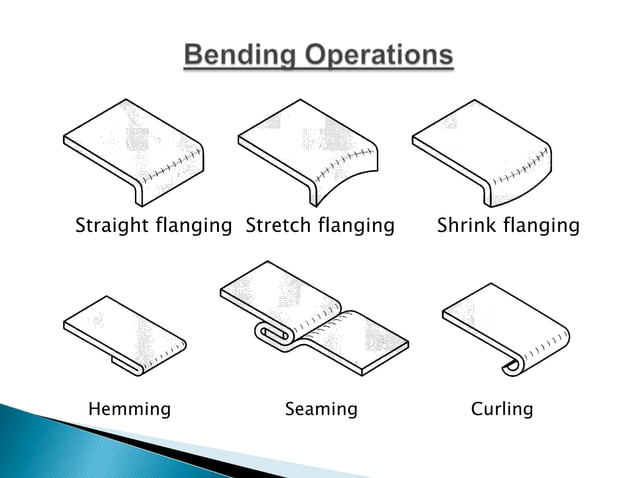 Bending Operations

Straight flanging

Stretch flanging

Shrink flanging

Hemming

Seaming

Curling